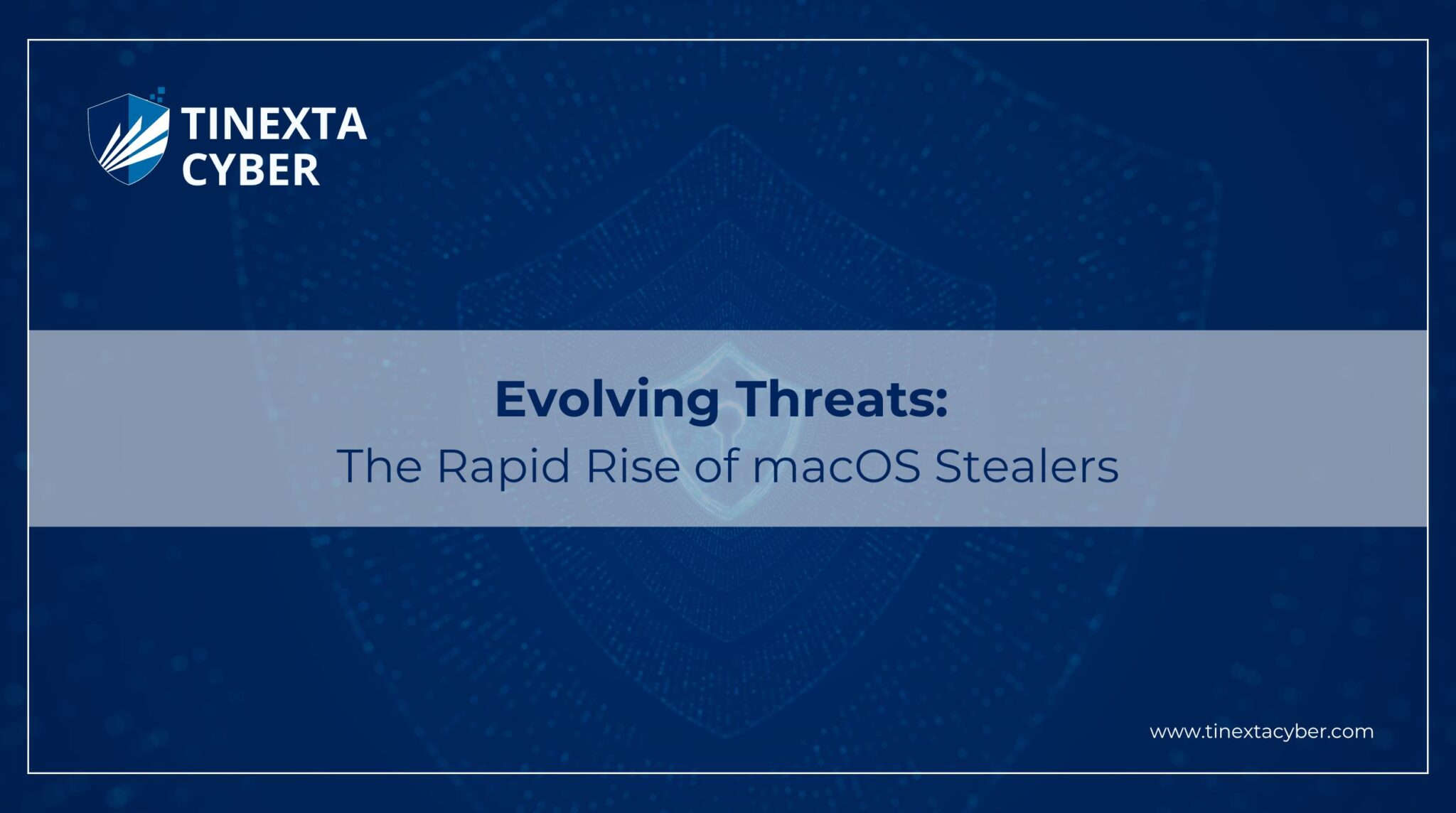 TINEXTA CYBER

Evolving Threats:
The Rapid Rise of macOS Stealers

www.tinextacyber.com